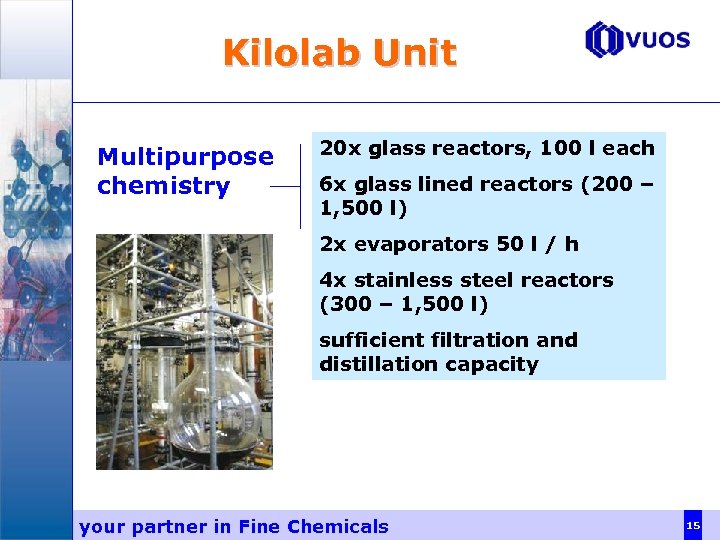 Kilolab Unit

VUOS

Multipurpose chemistry

20x glass reactors, 100 l each

6x glass lined reactors (200 – 1,500 l)

2x evaporators 50 l / h

4x stainless steel reactors (300 – 1,500 l)

sufficient filtration and distillation capacity

your partner in Fine Chemicals

15